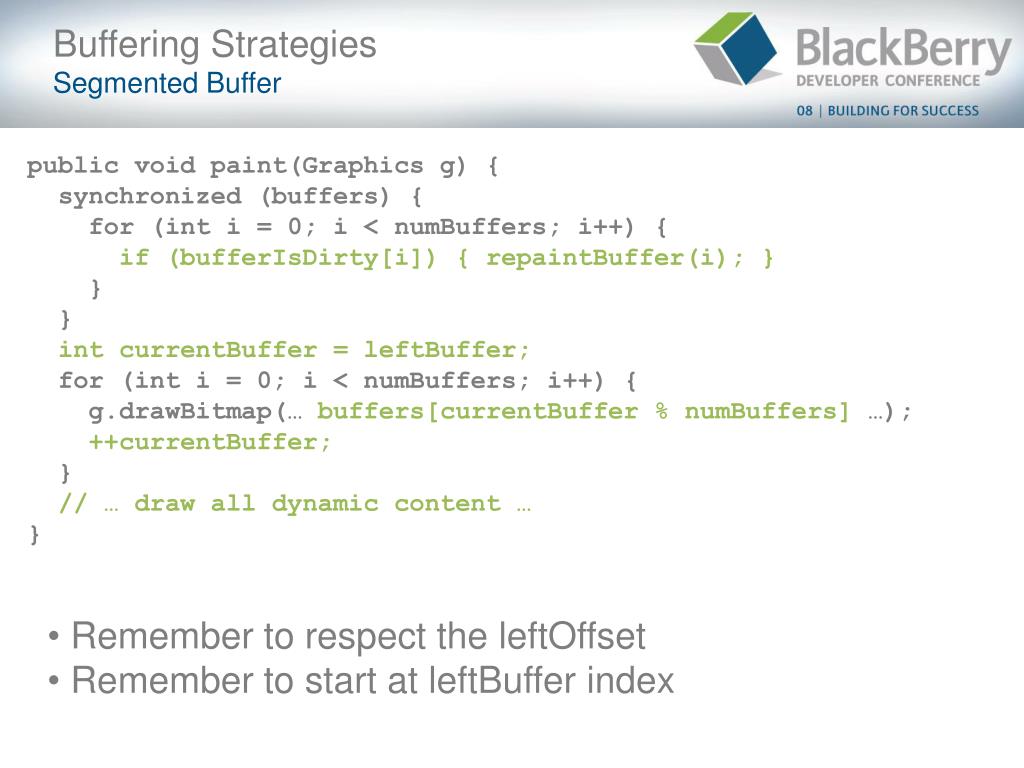 Buffering Strategies
Segmented Buffer

BlackBerry
DEVELOPER CONFERENCE
08 | BUILDING FOR SUCCESS

public void paint(Graphics g) {
  synchronized (buffers) {
    for (int i = 0; i < numBuffers; i++) {
      if (bufferIsDirty[i]) { repaintBuffer(i); }
    }
  }
  int currentBuffer = leftBuffer;
  for (int i = 0; i < numBuffers; i++) {
    g.drawBitmap(… buffers[currentBuffer % numBuffers] …);
    ++currentBuffer;
  }
  // … draw all dynamic content …
}

• Remember to respect the leftOffset
• Remember to start at leftBuffer index